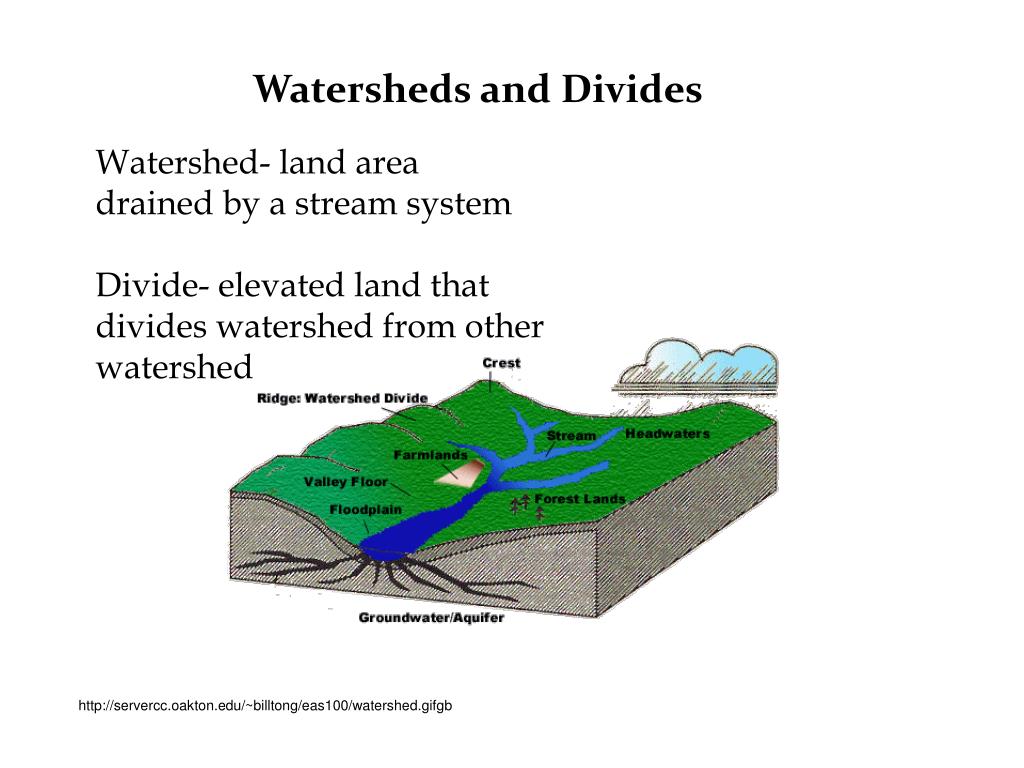 Watersheds and Divides

Watershed- land area drained by a stream system

Divide- elevated land that divides watershed from other watershed

Crest
Ridge: Watershed Divide
Stream
Headwaters
Farmlands
Valley Floor
Forest Lands
Floodplain
Groundwater/Aquifer

http://servercc.oakton.edu/~billtong/eas100/watershed.gifgb